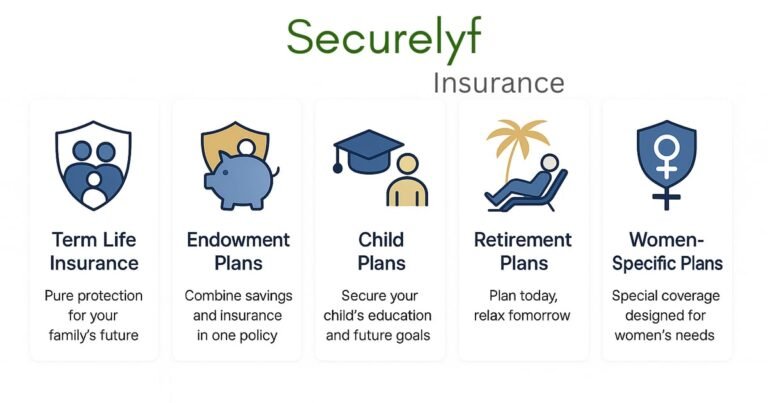 Securelyf
Insurance

Term Life Insurance
Pure protection for your family's future

Endowment Plans
Combine savings and insurance in one policy

Child Plans
Secure your child's education and future goals

Retirement Plans
Plan today, relax fomorrow

Women-Specific Plans
Special coverage designed for women's needs